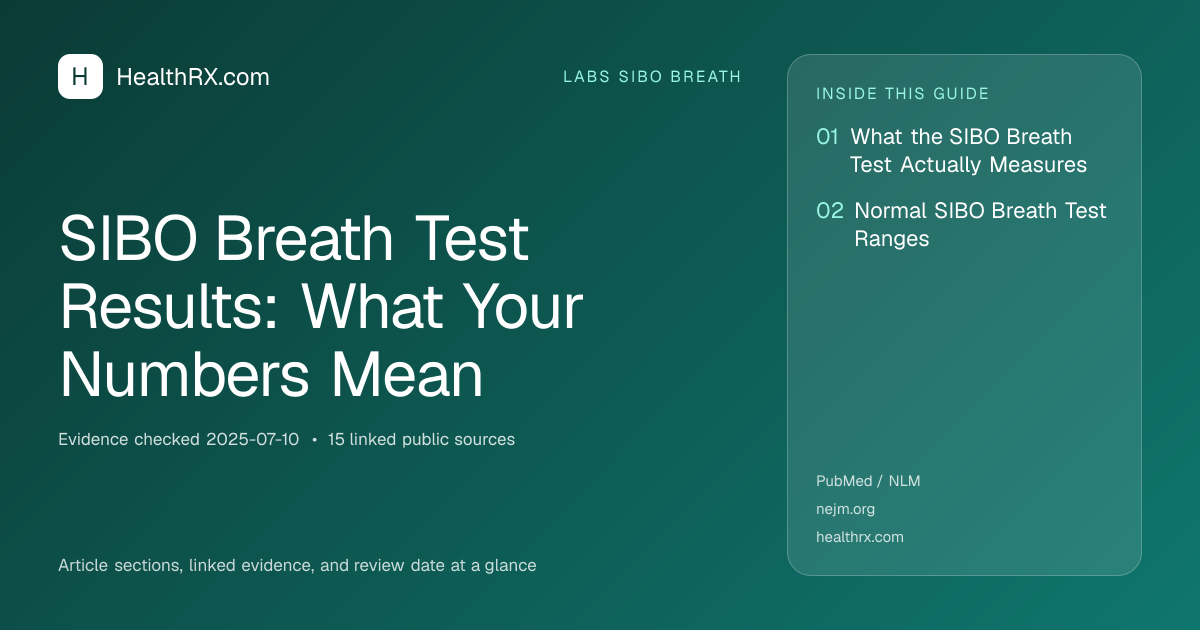 H HealthRX.com

LABS SIBO BREATH

SIBO Breath Test Results: What Your Numbers Mean

Evidence checked 2025-07-10 • 15 linked public sources

Article sections, linked evidence, and review date at a glance

INSIDE THIS GUIDE

01 What the SIBO Breath Test Actually Measures

02 Normal SIBO Breath Test Ranges

PubMed / NLM
nejm.org
healthrx.com